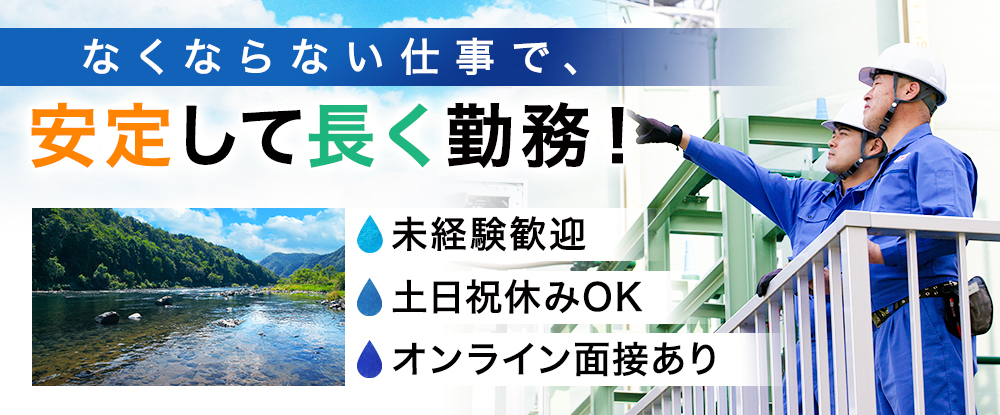 なくならない仕事で、

安定して長く勤務！

未経験歓迎

土日祝休みOK

オンライン面接あり